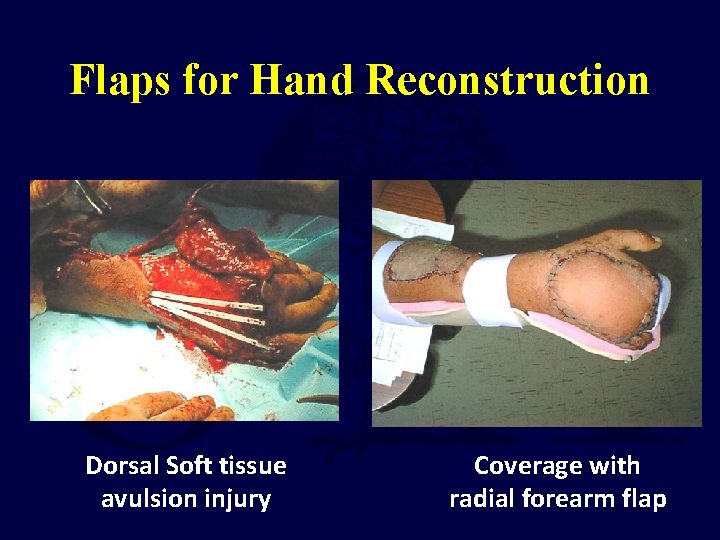 Flaps for Hand Reconstruction

Dorsal Soft tissue avulsion injury

Coverage with radial forearm flap